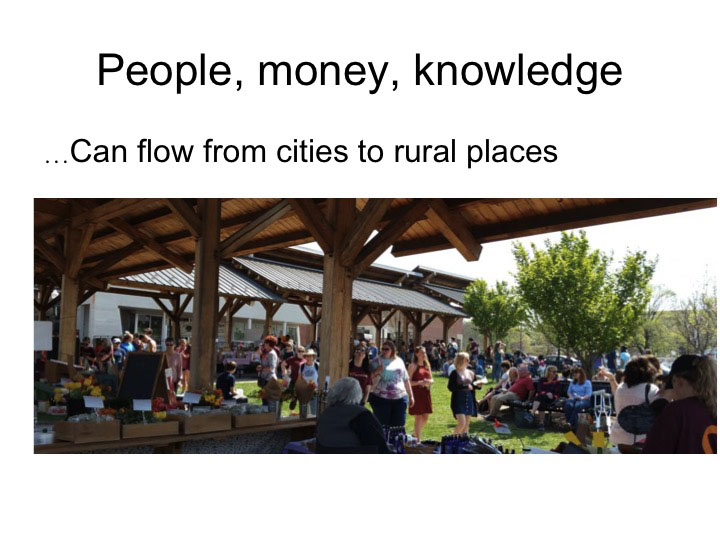 People, money, knowledge

…Can flow from cities to rural places